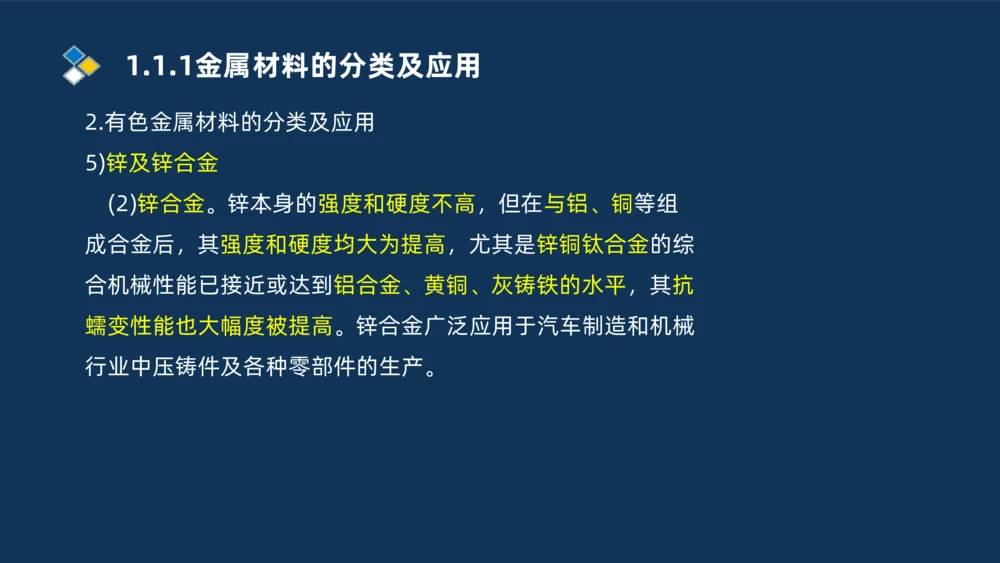 1.1.1金属材料的分类及应用

2.有色金属材料的分类及应用

5)锌及锌合金

(2)锌合金。锌本身的强度和硬度不高，但在与铝、铜等组成合金后，其强度和硬度均大为提高，尤其是锌铜钛合金的综合机械性能已接近或达到铝合金、黄铜、灰铸铁的水平，其抗蠕变性能也大幅度被提高。锌合金广泛应用于汽车制造和机械行业中压铸件及各种零部件的生产。